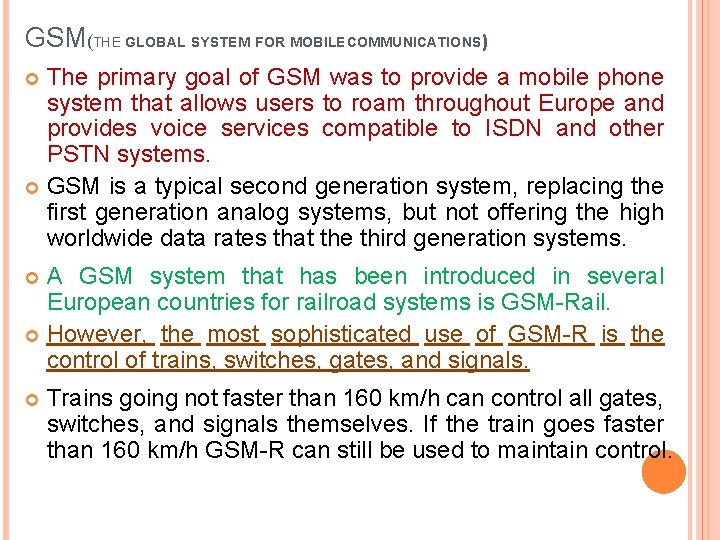 GSM(THE GLOBAL SYSTEM FOR MOBILE COMMUNICATIONS)

The primary goal of GSM was to provide a mobile phone system that allows users to roam throughout Europe and provides voice services compatible to ISDN and other PSTN systems.

GSM is a typical second generation system, replacing the first generation analog systems, but not offering the high worldwide data rates that the third generation systems.

A GSM system that has been introduced in several European countries for railroad systems is GSM-Rail.

However, the most sophisticated use of GSM-R is the control of trains, switches, gates, and signals.

Trains going not faster than 160 km/h can control all gates, switches, and signals themselves. If the train goes faster than 160 km/h GSM-R can still be used to maintain control.